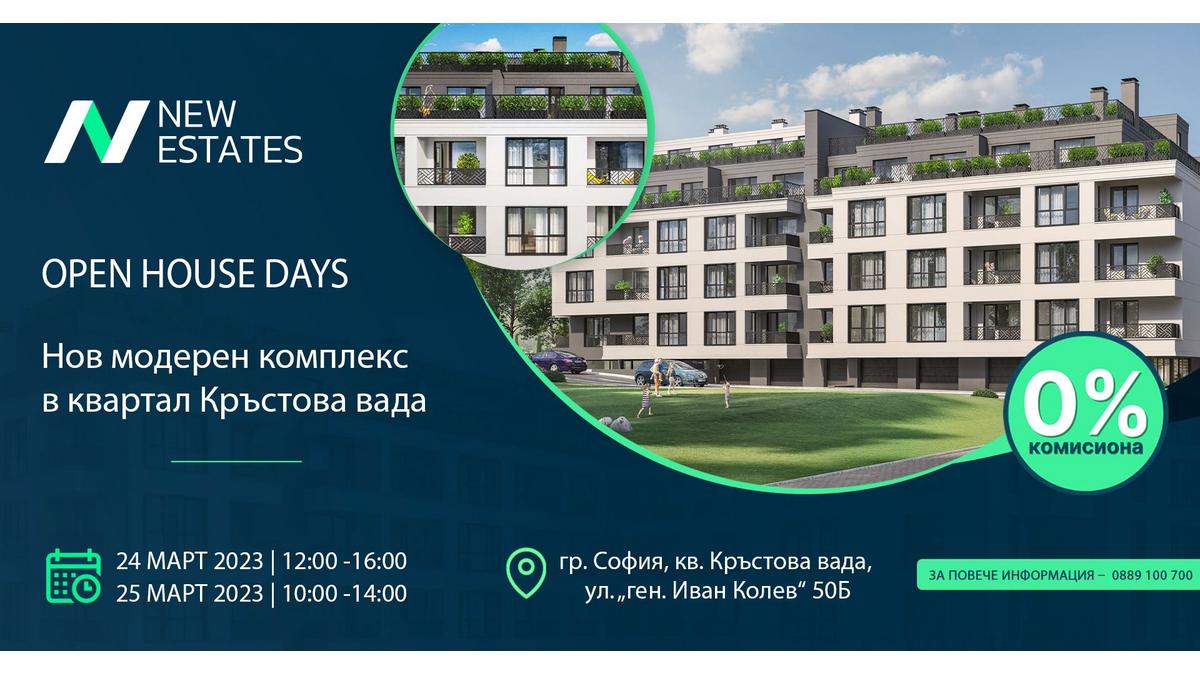 NEW ESTATES

OPEN HOUSE DAYS

Нов модерен комплекс в квартал Кръстова вада

0% комисиона

24 МАРТ 2023 | 12:00 -16:00
25 МАРТ 2023 | 10:00 -14:00

гр. София, кв. Кръстова вада, ул. „ген. Иван Колев“ 50Б

ЗА ПОВЕЧЕ ИНФОРМАЦИЯ – 0889 100 700